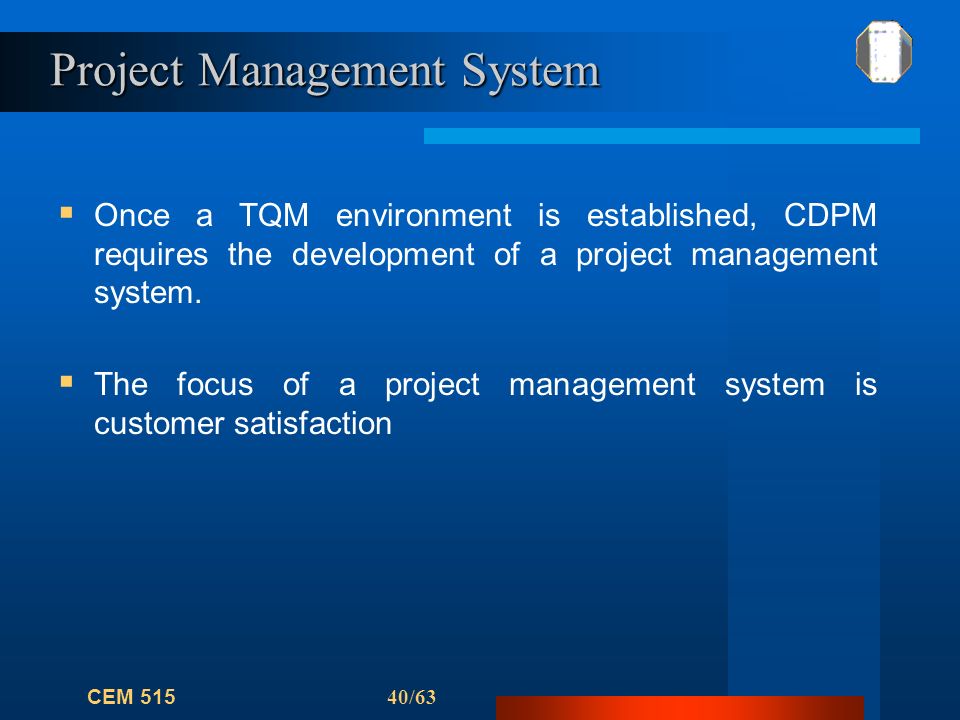 Project Management System

▪ Once a TQM environment is established, CDPM requires the development of a project management system.

▪ The focus of a project management system is customer satisfaction

CEM 515

40/63